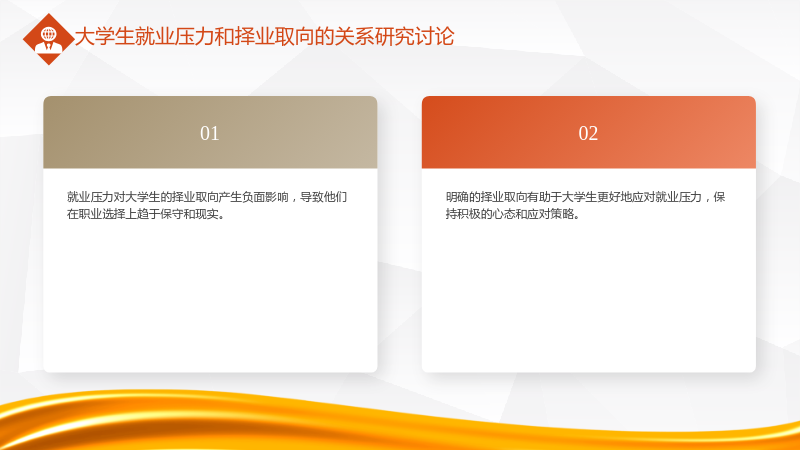 大学生就业压力和择业取向的关系研究讨论

01

就业压力对大学生的择业取向产生负面影响，导致他们在职业选择上趋于保守和现实。

02

明确的择业取向有助于大学生更好地应对就业压力，保持积极的心态和应对策略。